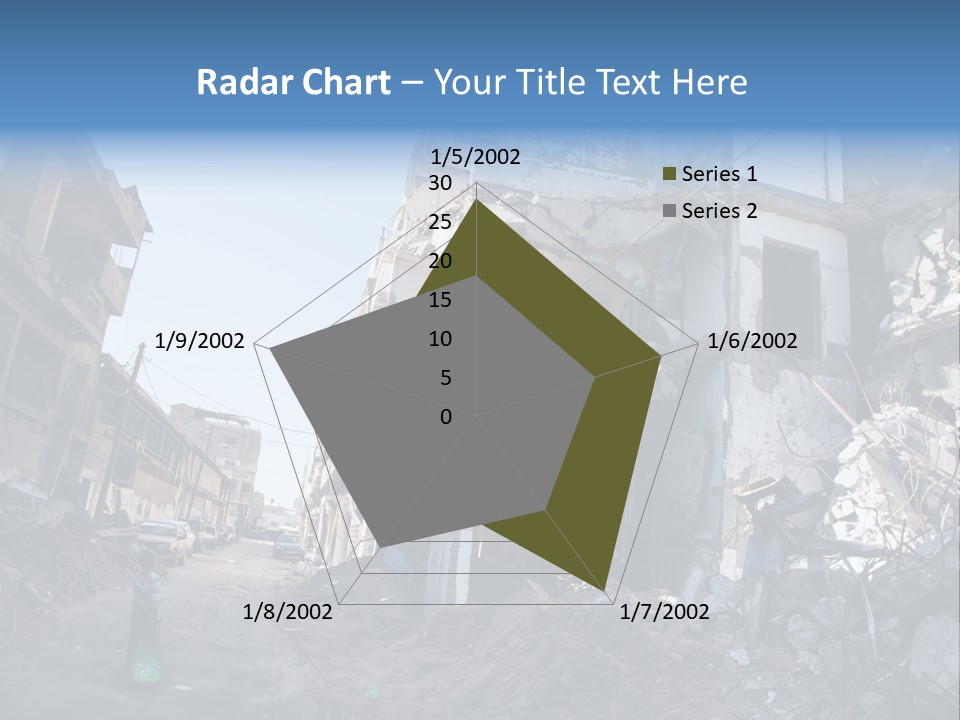 Radar Chart – Your Title Text Here

1/5/2002
30
25
20
15
10
5
0
1/6/2002
1/7/2002
1/8/2002
1/9/2002

Series 1
Series 2